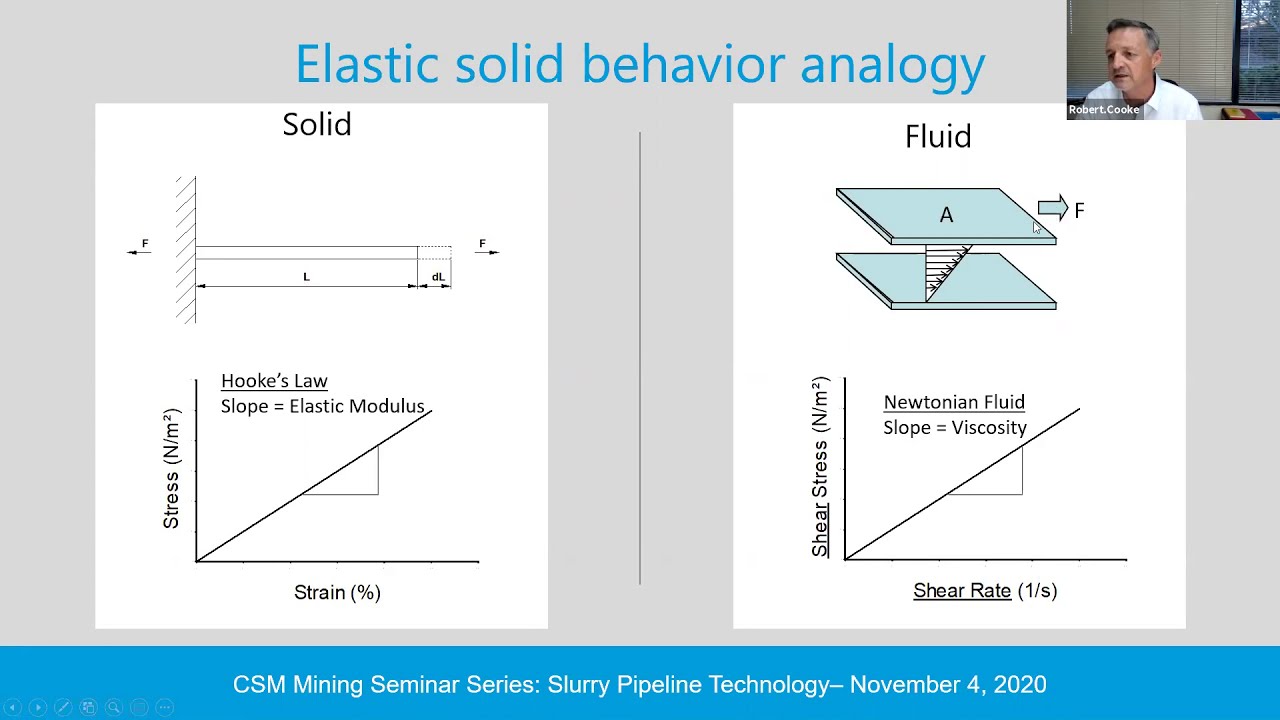 Elastic solid behavior analogy

Robert.Cooke

Solid

F

F

L

dL

Hooke's Law
Slope = Elastic Modulus

Stress (N/m²)

Strain (%)

Fluid

A

F

Newtonian Fluid
Slope = Viscosity

Shear Stress (N/m²)

Shear Rate (1/s)

CSM Mining Seminar Series: Slurry Pipeline Technology– November 4, 2020